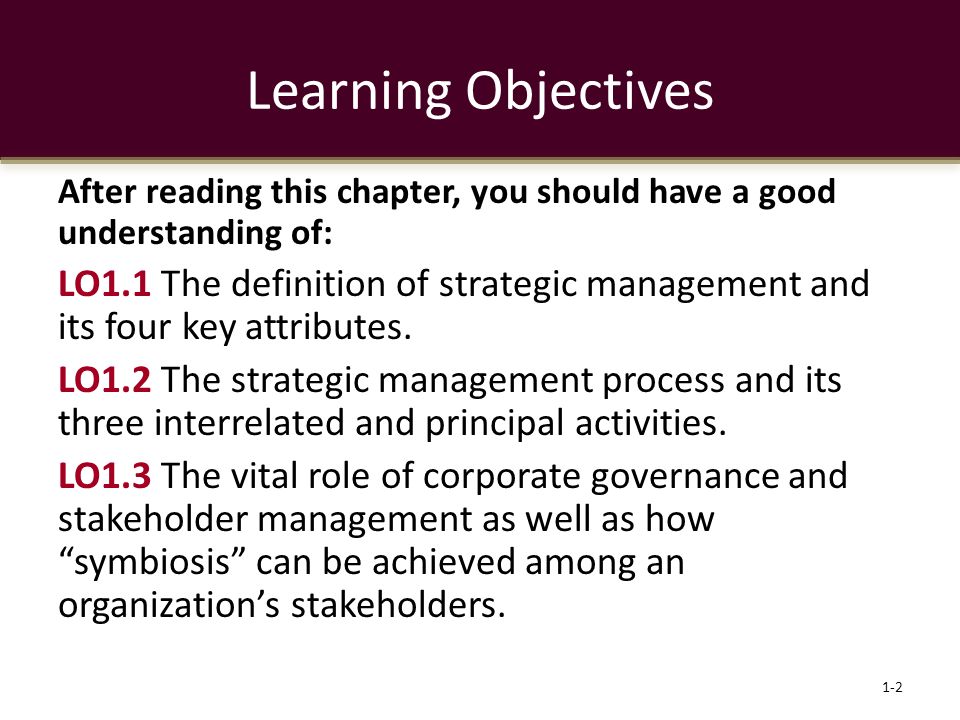 Learning Objectives

After reading this chapter, you should have a good understanding of:

LO1.1 The definition of strategic management and its four key attributes.

LO1.2 The strategic management process and its three interrelated and principal activities.

LO1.3 The vital role of corporate governance and stakeholder management as well as how “symbiosis” can be achieved among an organization’s stakeholders.

1-2